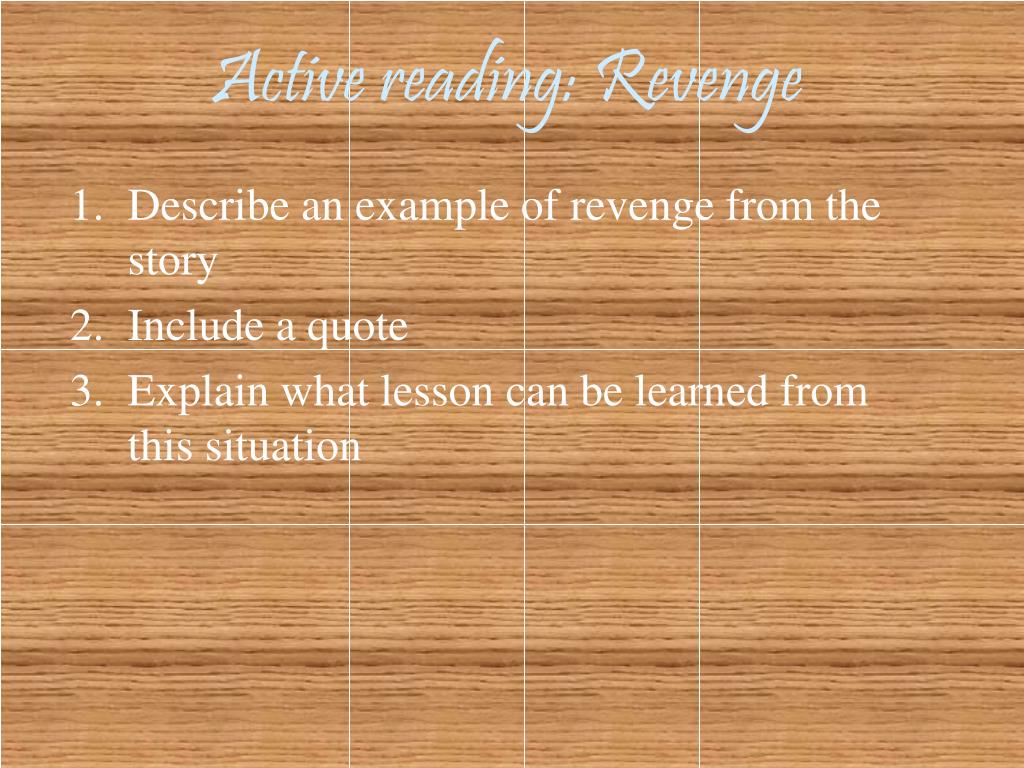 Active reading: Revenge

1. Describe an example of revenge from the story
2. Include a quote
3. Explain what lesson can be learned from this situation